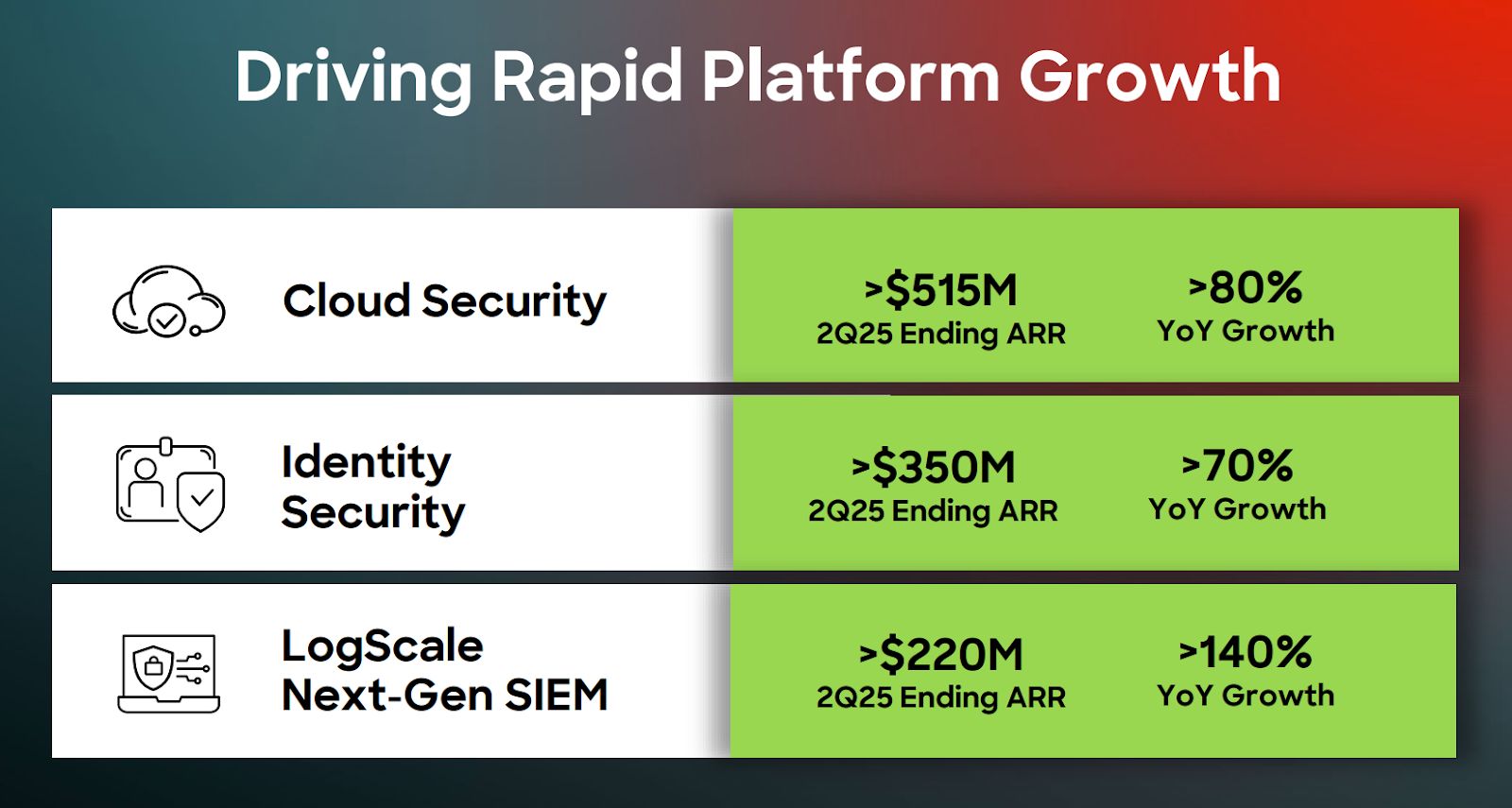 Driving Rapid Platform Growth

Cloud Security

>$515M
2Q25 Ending ARR

>80%
YoY Growth

Identity Security

>$350M
2Q25 Ending ARR

>70%
YoY Growth

LogScale Next-Gen SIEM

>$220M
2Q25 Ending ARR

>140%
YoY Growth